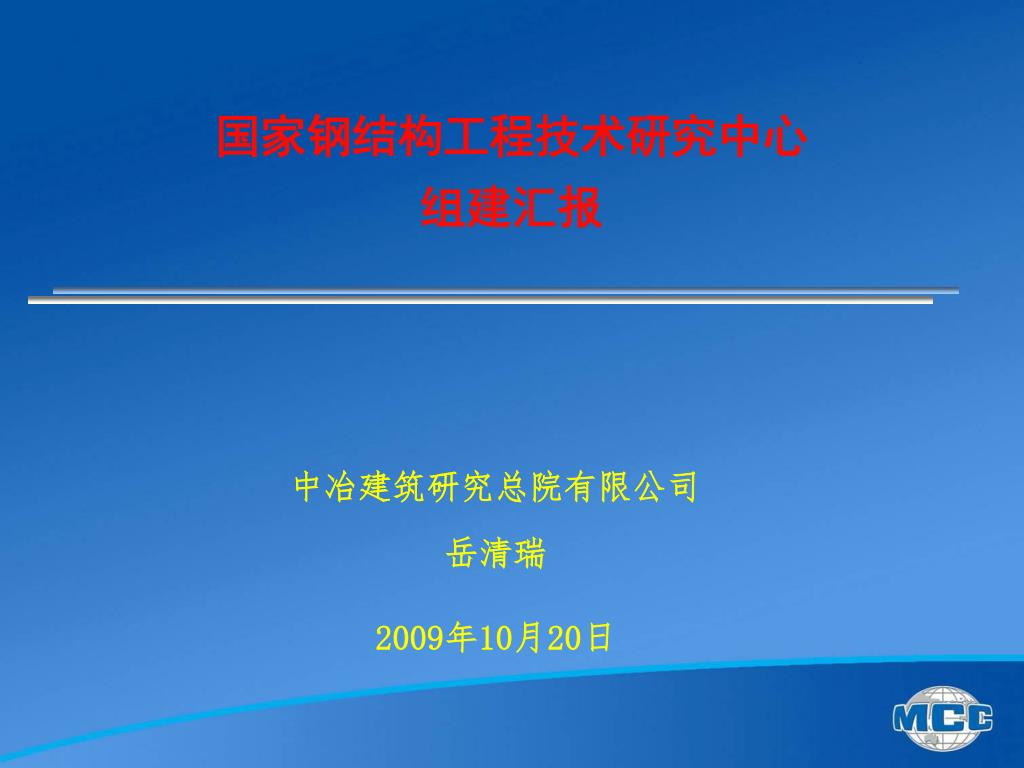 国家钢结构工程技术研究中心
组建汇报

中冶建筑研究总院有限公司

岳清瑞

2009年10月20日

MCC